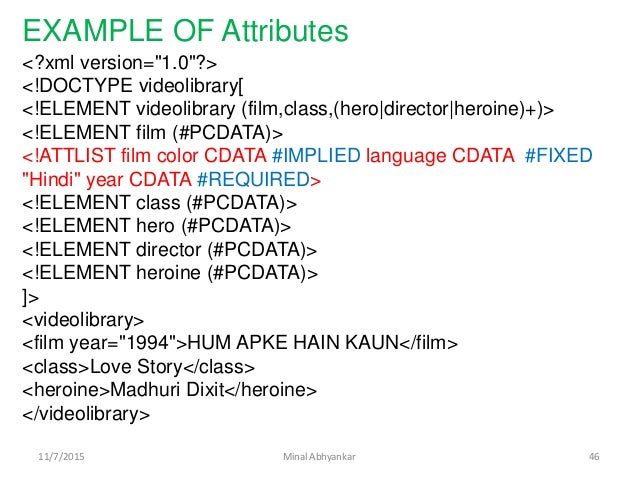 EXAMPLE OF Attributes

<?xml version="1.0"?>
<!DOCTYPE videolibrary[
<!ELEMENT videolibrary (film,class,(hero|director|heroine)+)>
<!ELEMENT film (#PCDATA)>
<!ATTLIST film color CDATA #IMPLIED language CDATA #FIXED "Hindi" year CDATA #REQUIRED>
<!ELEMENT class (#PCDATA)>
<!ELEMENT hero (#PCDATA)>
<!ELEMENT director (#PCDATA)>
<!ELEMENT heroine (#PCDATA)>
]>
<videolibrary>
<film year="1994">HUM APKE HAIN KAUN</film>
<class>Love Story</class>
<heroine>Madhuri Dixit</heroine>
</videolibrary>

11/7/2015 Minal Abhyankar 46